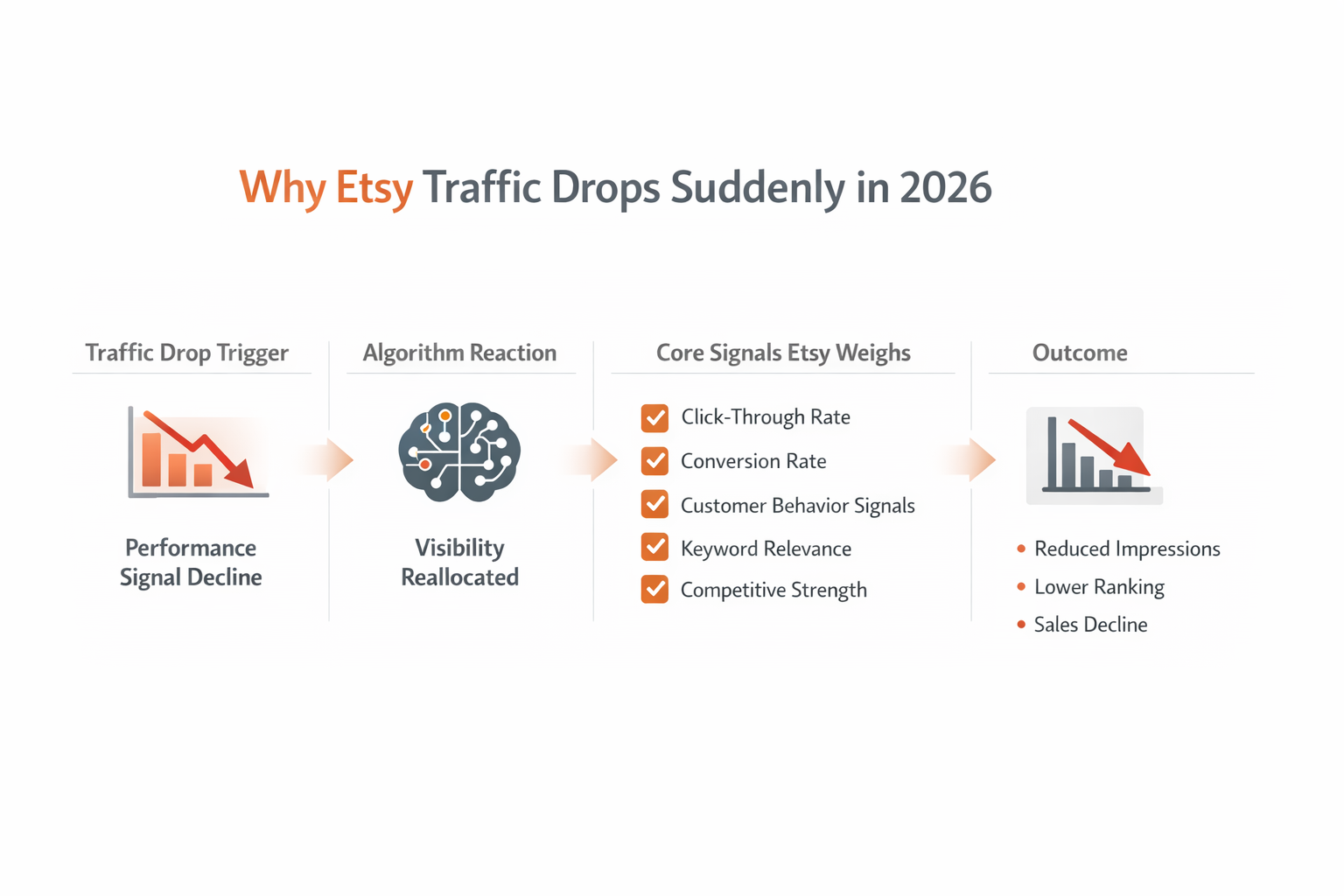 Why Etsy Traffic Drops Suddenly in 2026

Traffic Drop Trigger

Performance Signal Decline

Algorithm Reaction

Visibility Reallocated

Core Signals Etsy Weighs

Click-Through Rate
Conversion Rate
Customer Behavior Signals
Keyword Relevance
Competitive Strength

Outcome

• Reduced Impressions
• Lower Ranking
• Sales Decline